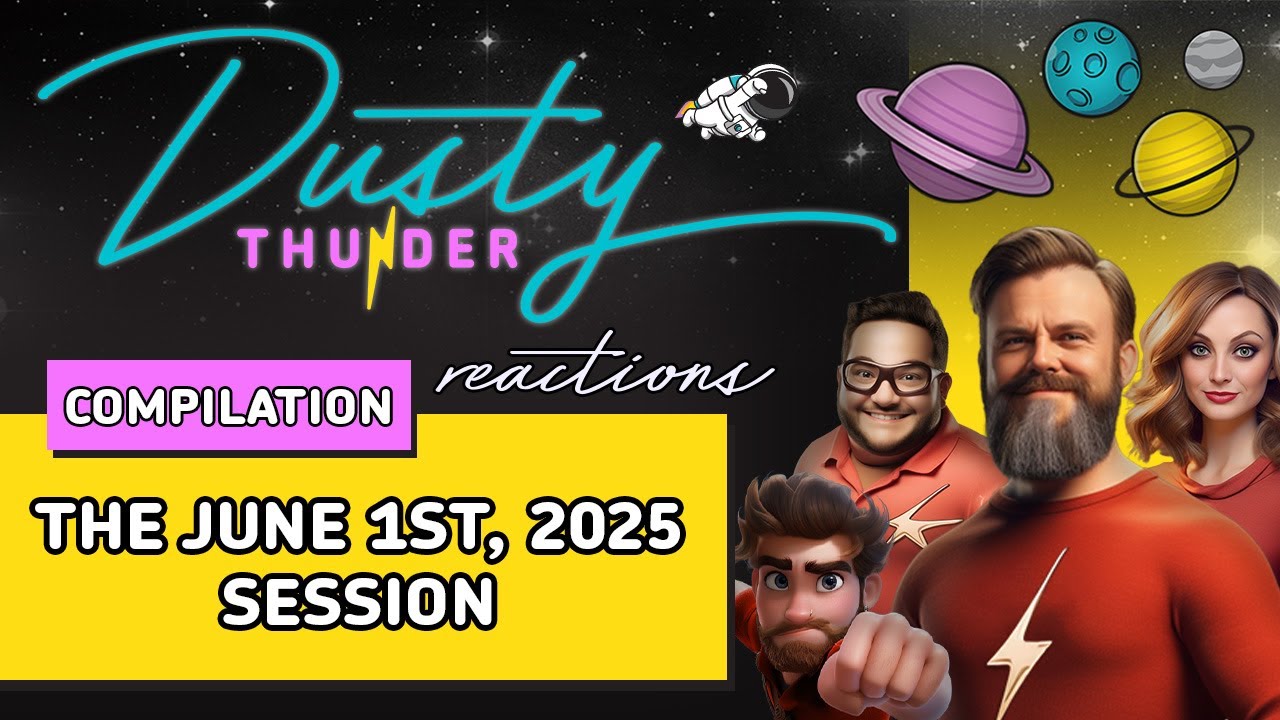 Dusty
THUNDER
reactions

COMPILATION

THE JUNE 1ST, 2025 SESSION